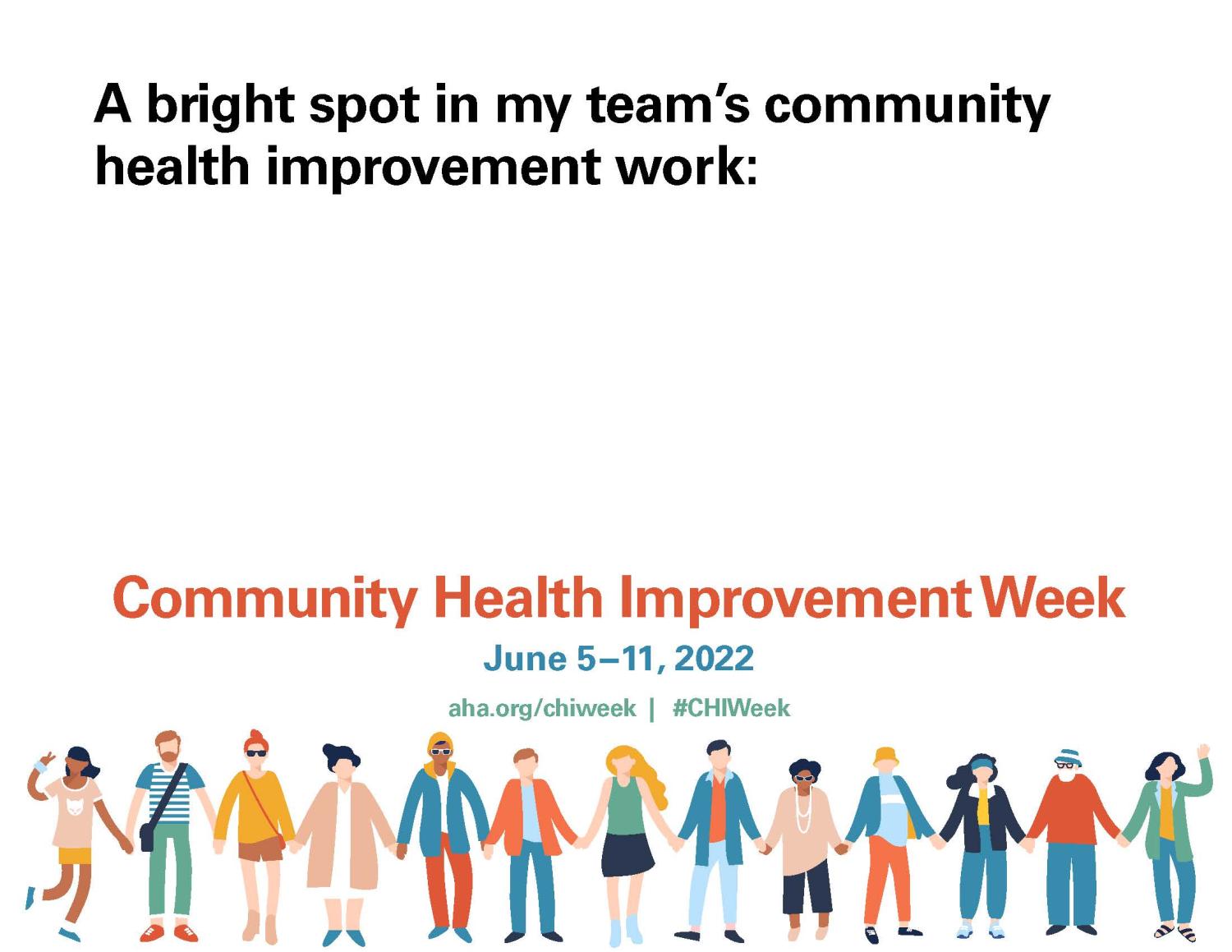 A bright spot in my team's community health improvement work:

Community Health Improvement Week

June 5–11, 2022

aha.org/chiweek | #CHIWeek